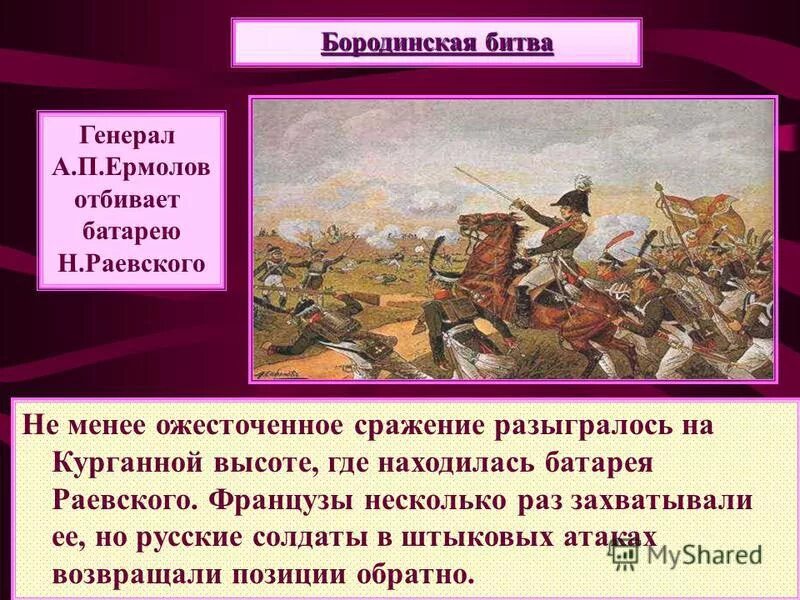 Бородинская битва

Генерал А.П.Ермолов отбивает батарею Н.Раевского

Не менее ожесточенное сражение разыгралось на Курганной высоте, где находилась батарея Раевского. Французы несколько раз захватывали ее, но русские солдаты в штыковых атаках возвращали позиции обратно.

MyShared